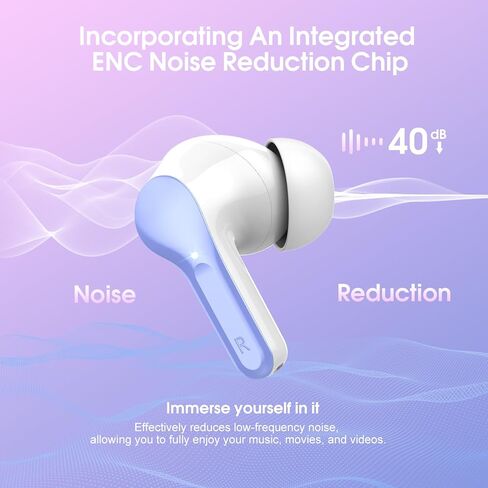 Incorporating An Integrated ENC Noise Reduction Chip

40 dB

Noise

Reduction

R

Immerse yourself in it

Effectively reduces low-frequency noise, allowing you to fully enjoy your music, movies, and videos.